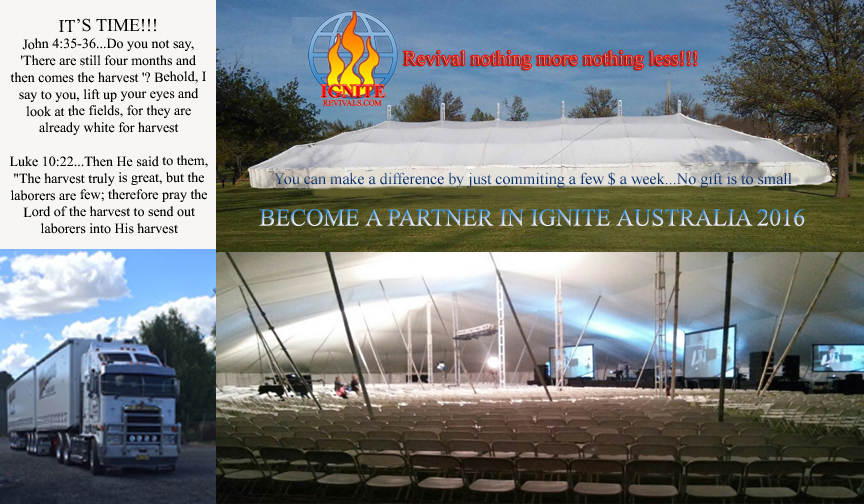 IT'S TIME!!!
John 4:35-36...Do you not say, 'There are still four months and then comes the harvest '? Behold, I say to you, lift up your eyes and look at the fields, for they are already white for harvest

Luke 10:22...Then He said to them, "The harvest truly is great, but the laborers are few; therefore pray the Lord of the harvest to send out laborers into His harvest

IGNITE
REVIVALS.COM

Revival nothing more nothing less!!!

You can make a difference by just commiting a few $ a week...No gift is to small

BECOME A PARTNER IN IGNITE AUSTRALIA 2016